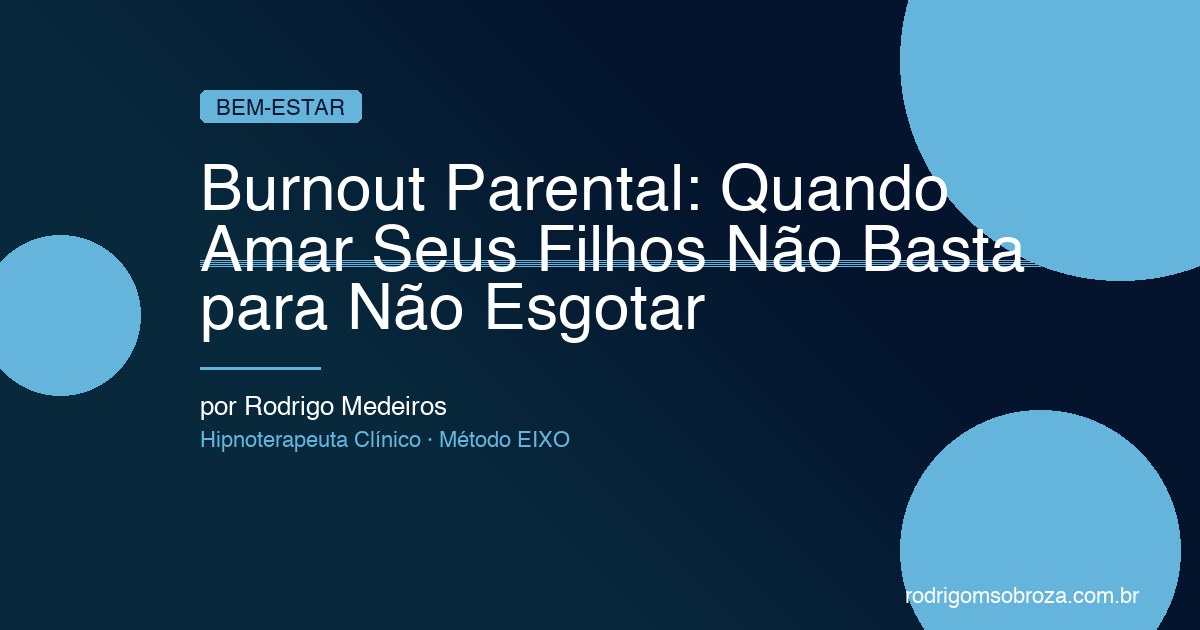 BEM-ESTAR

Burnout Parental: Quando Amar Seus Filhos Não Basta para Não Esgotar

por Rodrigo Medeiros

Hipnoterapeuta Clínico · Método EIXO

rodrigomsobroza.com.br